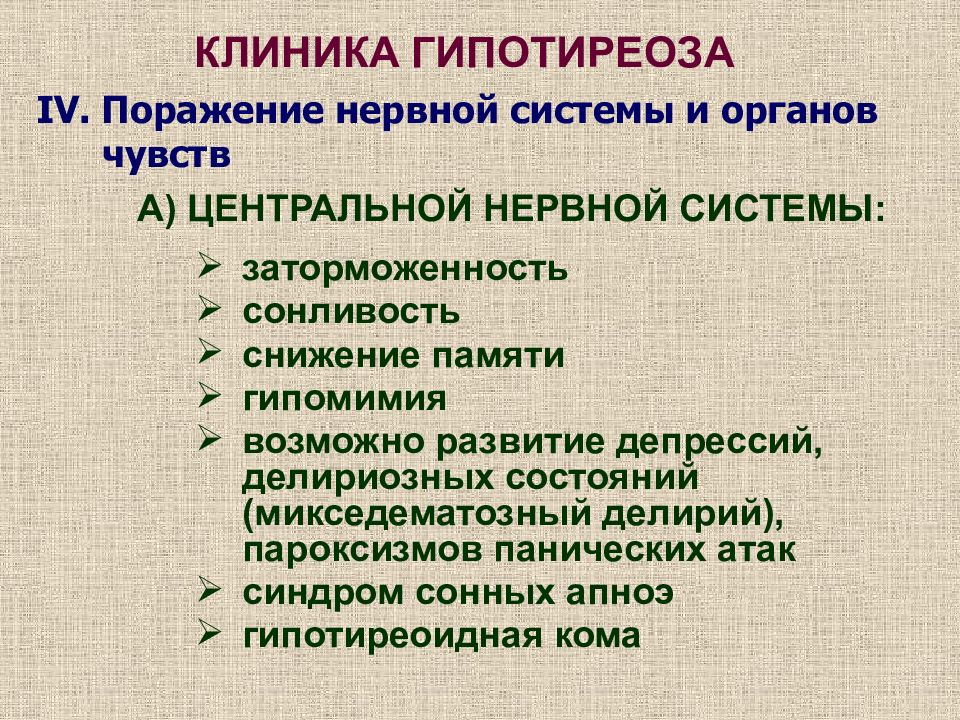 КЛИНИКА ГИПОТИРЕОЗА

IV. Поражение нервной системы и органов чувств

А) ЦЕНТРАЛЬНОЙ НЕРВНОЙ СИСТЕМЫ:

➢ заторможенность
➢ сонливость
➢ снижение памяти
➢ гипомимия
➢ возможно развитие депрессий, делириозных состояний (микседематозный делирий), пароксизмов панических атак
➢ синдром сонных апноэ
➢ гипотиреоидная кома